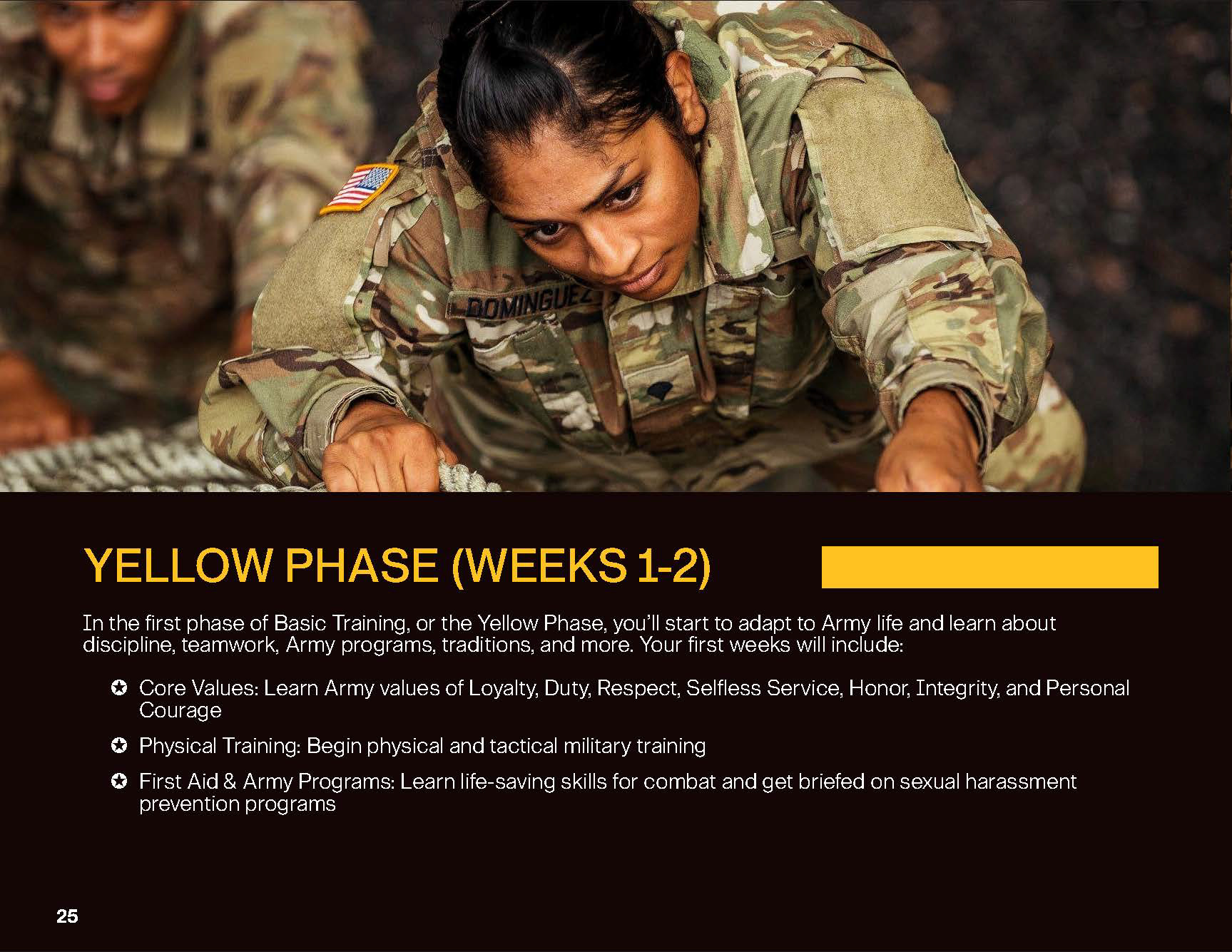 DOMINGUEZ

YELLOW PHASE (WEEKS 1-2)

In the first phase of Basic Training, or the Yellow Phase, you'll start to adapt to Army life and learn about discipline, teamwork, Army programs, traditions, and more. Your first weeks will include:

✪ Core Values: Learn Army values of Loyalty, Duty, Respect, Selfless Service, Honor, Integrity, and Personal Courage

✪ Physical Training: Begin physical and tactical military training

✪ First Aid & Army Programs: Learn life-saving skills for combat and get briefed on sexual harassment prevention programs

25